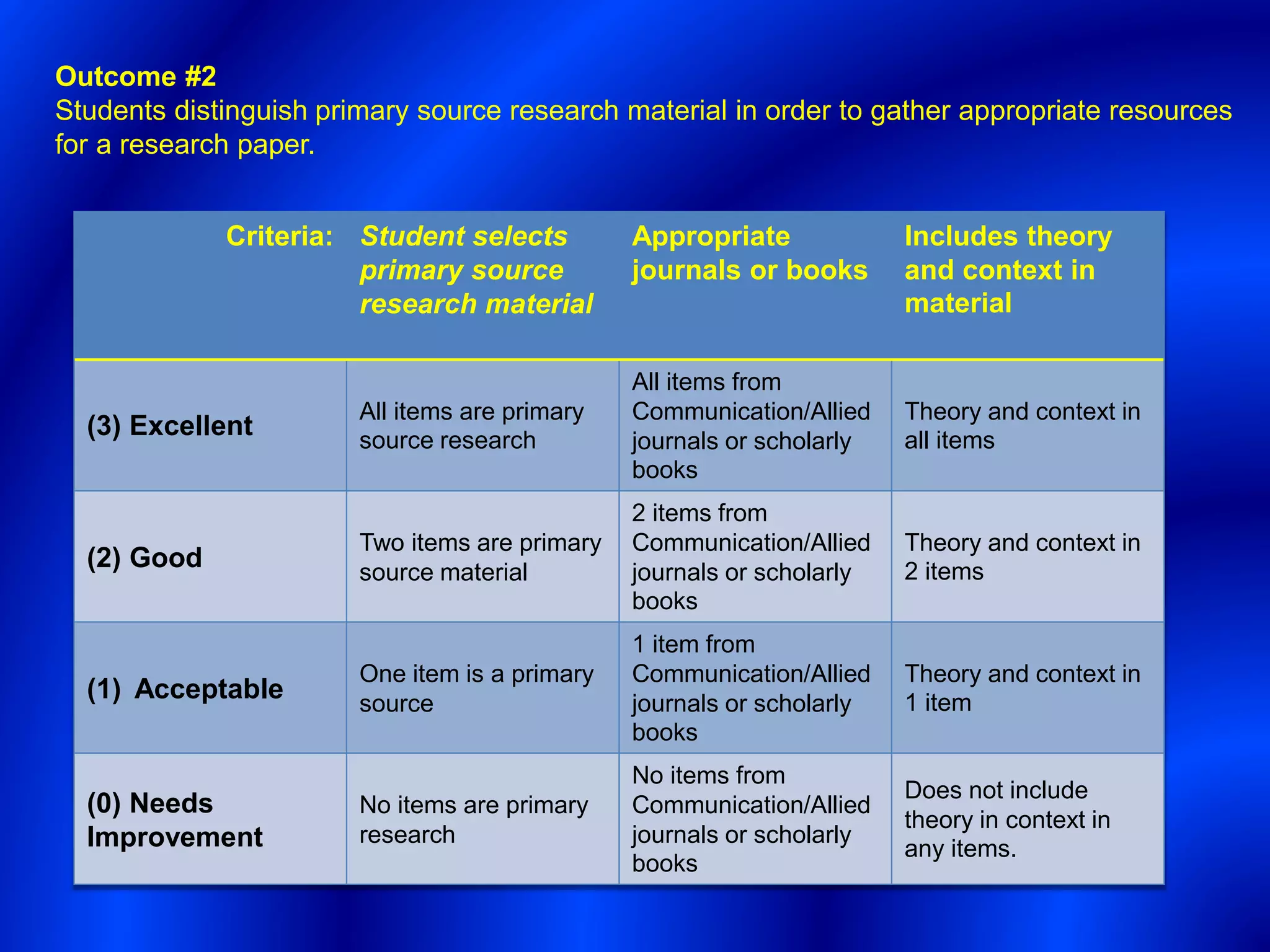 Outcome #2
Students distinguish primary source research material in order to gather appropriate resources for a research paper.

| Criteria: | Student selects primary source research material | Appropriate journals or books | Includes theory and context in material |
|---|---|---|---|
| (3) Excellent | All items are primary source research | All items from Communication/Allied journals or scholarly books | Theory and context in all items |
| (2) Good | Two items are primary source material | 2 items from Communication/Allied journals or scholarly books | Theory and context in 2 items |
| (1) Acceptable | One item is a primary source | 1 item from Communication/Allied journals or scholarly books | Theory and context in 1 item |
| (0) Needs Improvement | No items are primary research | No items from Communication/Allied journals or scholarly books | Does not include theory in context in any items. |